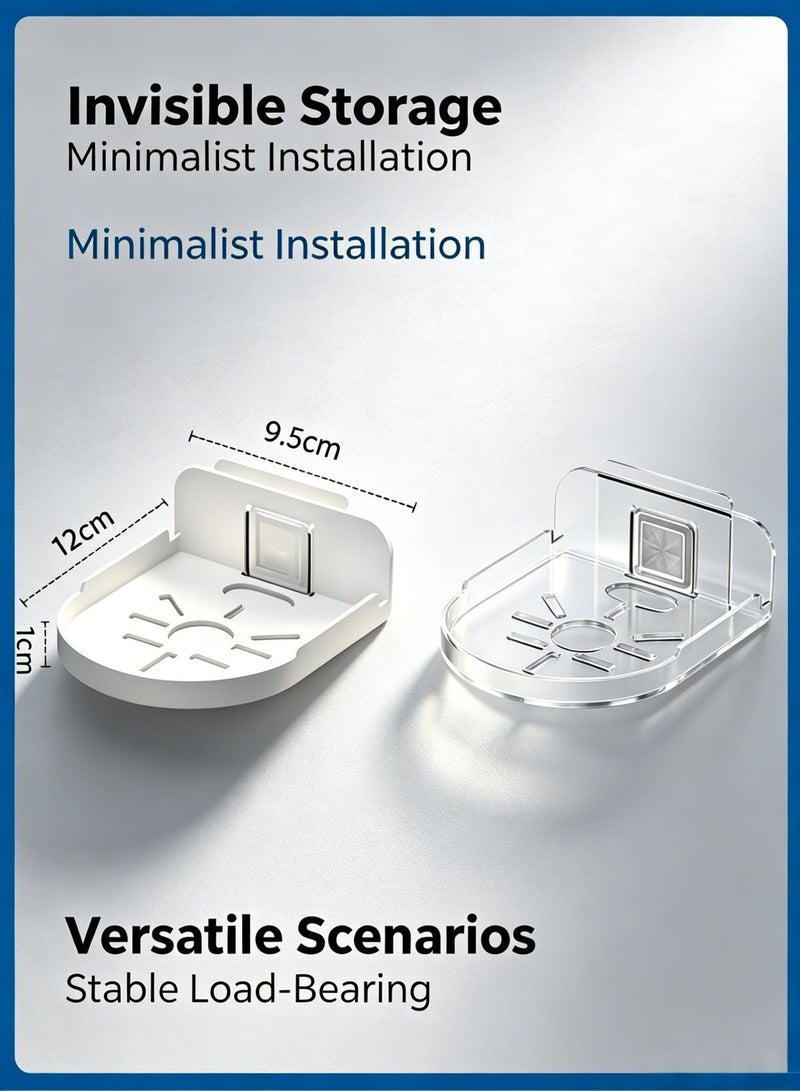 Invisible Storage
Minimalist Installation

Minimalist Installation

9.5cm

12cm

1cm

Versatile Scenarios
Stable Load-Bearing